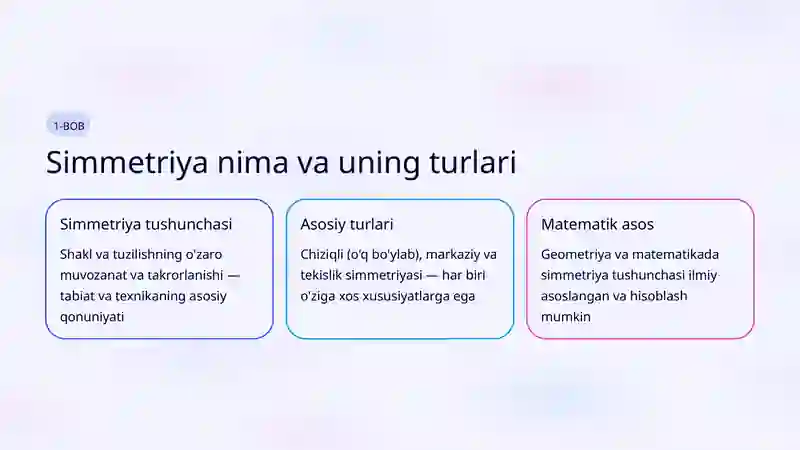 1-BOB

Simmetriya nima va uning turlari

Simmetriya tushunchasi

Shakl va tuzilishning o'zaro muvozanat va takrorlanishi — tabiat va texnikaning asosiy qonuniyati

Asosiy turlari

Chiziqli (o'q bo'ylab), markaziy va tekislik simmetriyasi — har biri o'ziga xos xususiyatlarga ega

Matematik asos

Geometriya va matematikada simmetriya tushunchasi ilmiy asoslangan va hisoblash mumkin